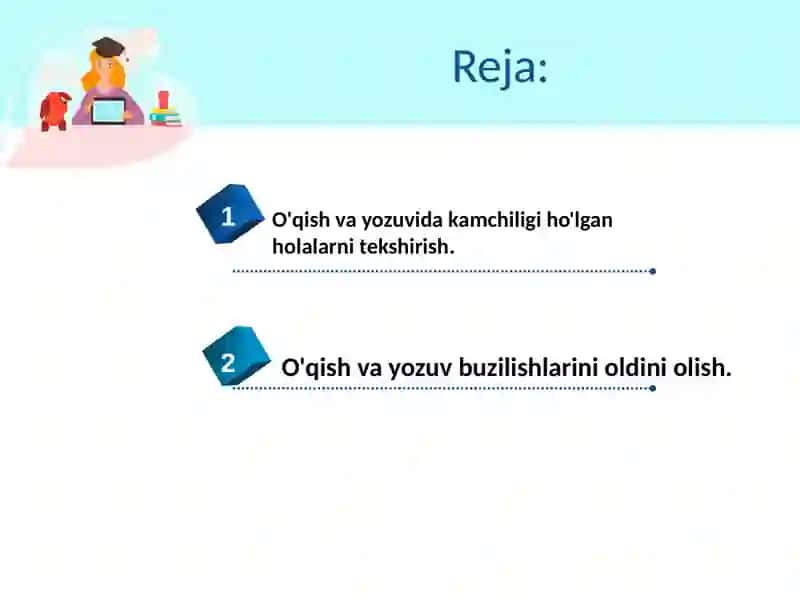 Reja:

1 O'qish va yozuvida kamchiligi ho'lgan holalarni tekshirish.

2 O'qish va yozuv buzilishlarini oldini olish.